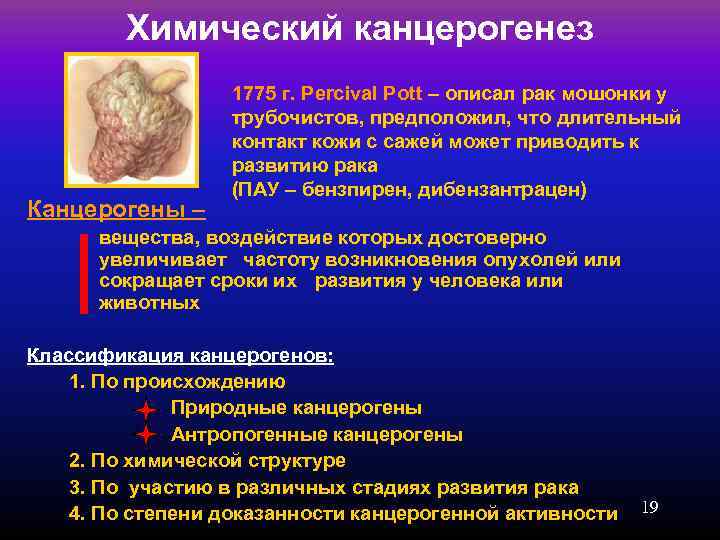 Химический канцерогенез

1775 г. Percival Pott – описал рак мошонки у трубочистов, предположил, что длительный контакт кожи с сажей может приводить к развитию рака
(ПАУ – бензпирен, дибензантрацен)

Канцерогены –

вещества, воздействие которых достоверно увеличивает частоту возникновения опухолей или сокращает сроки их развития у человека или животных

Классификация канцерогенов:
1. По происхождению
Природные канцерогены
Антропогенные канцерогены
2. По химической структуре
3. По участию в различных стадиях развития рака
4. По степени доказанности канцерогенной активности

19